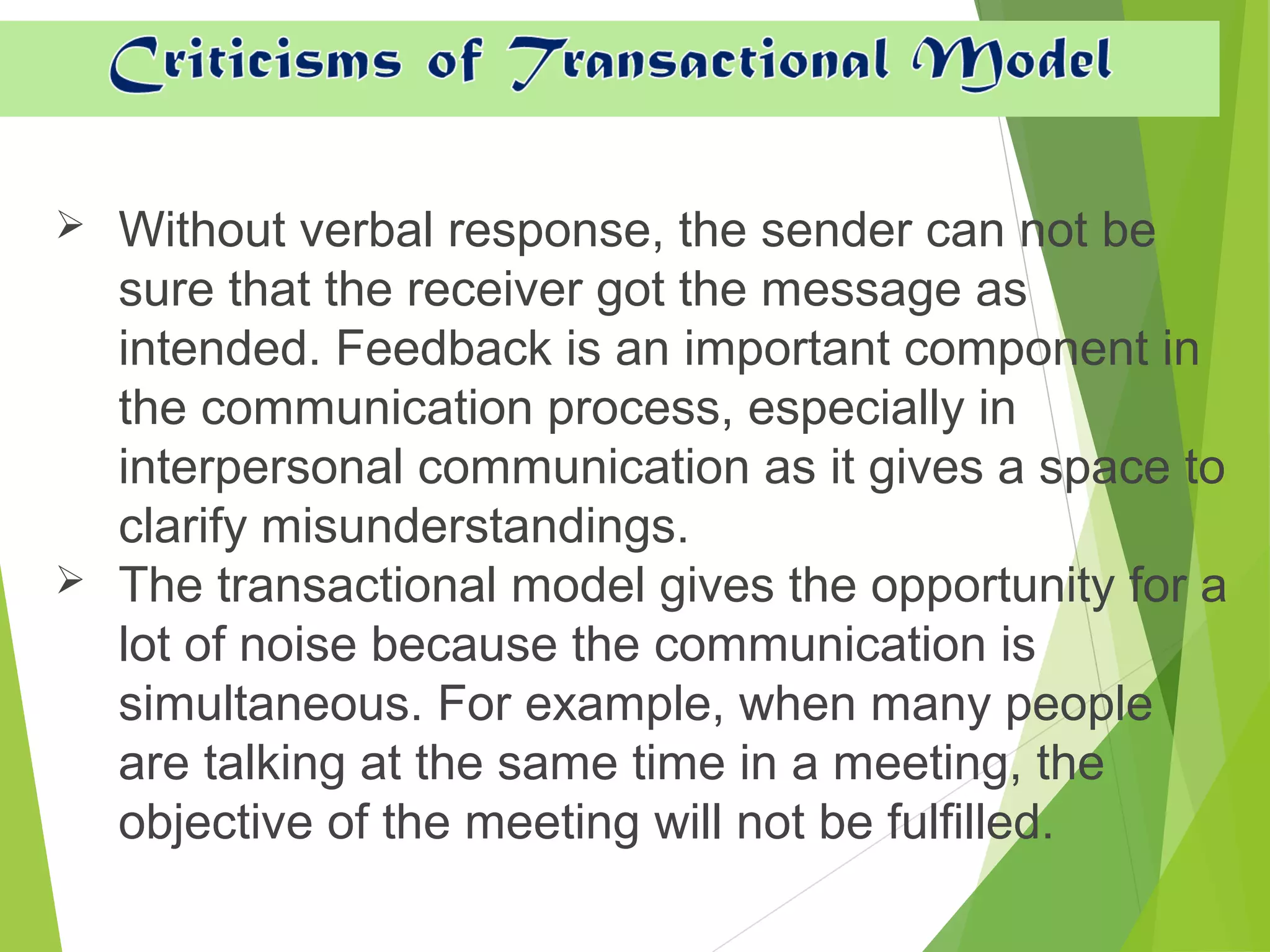 Criticisms of Transactional Model

➢ Without verbal response, the sender can not be sure that the receiver got the message as intended. Feedback is an important component in the communication process, especially in interpersonal communication as it gives a space to clarify misunderstandings.

➢ The transactional model gives the opportunity for a lot of noise because the communication is simultaneous. For example, when many people are talking at the same time in a meeting, the objective of the meeting will not be fulfilled.